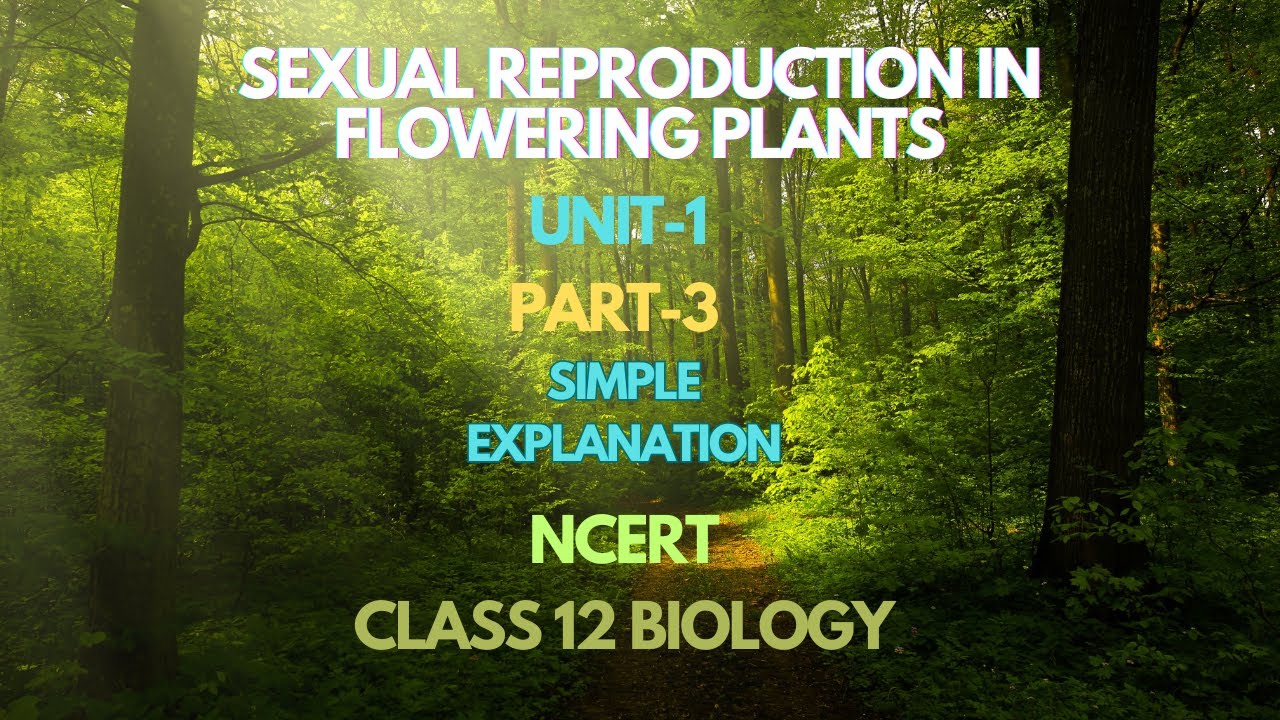 SEXUAL REPRODUCTION IN FLOWERING PLANTS

UNIT-1

PART-3

SIMPLE EXPLANATION

NCERT

CLASS 12 BIOLOGY